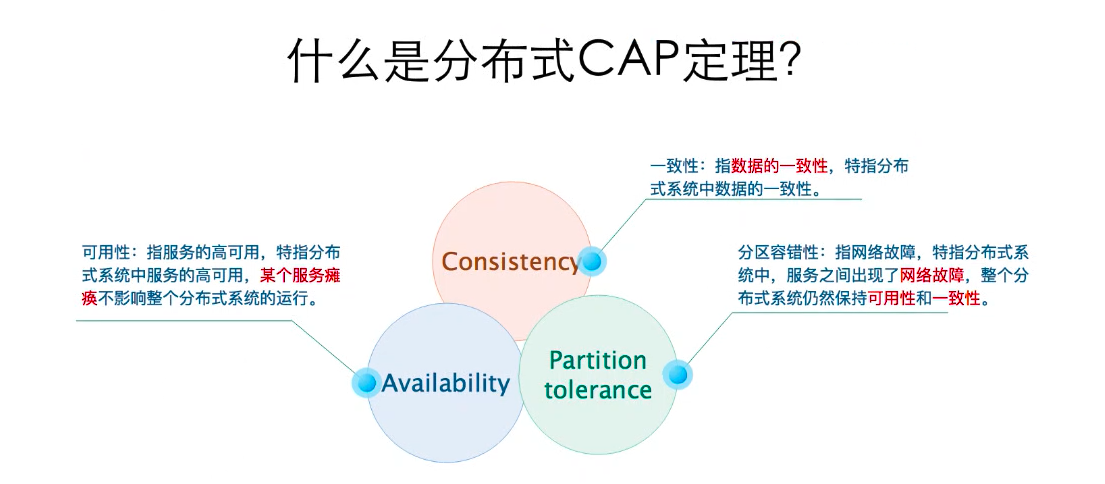 什么是分布式CAP定理?

一致性：指数据的一致性，特指分布式系统中数据的一致性。

可用性：指服务的高可用，特指分布式系统中服务的高可用，某个服务瘫痪不影响整个分布式系统的运行。

分区容错性：指网络故障，特指分布式系统中，服务之间出现了网络故障，整个分布式系统仍然保持可用性和一致性。

Consistency

Availability

Partition tolerance